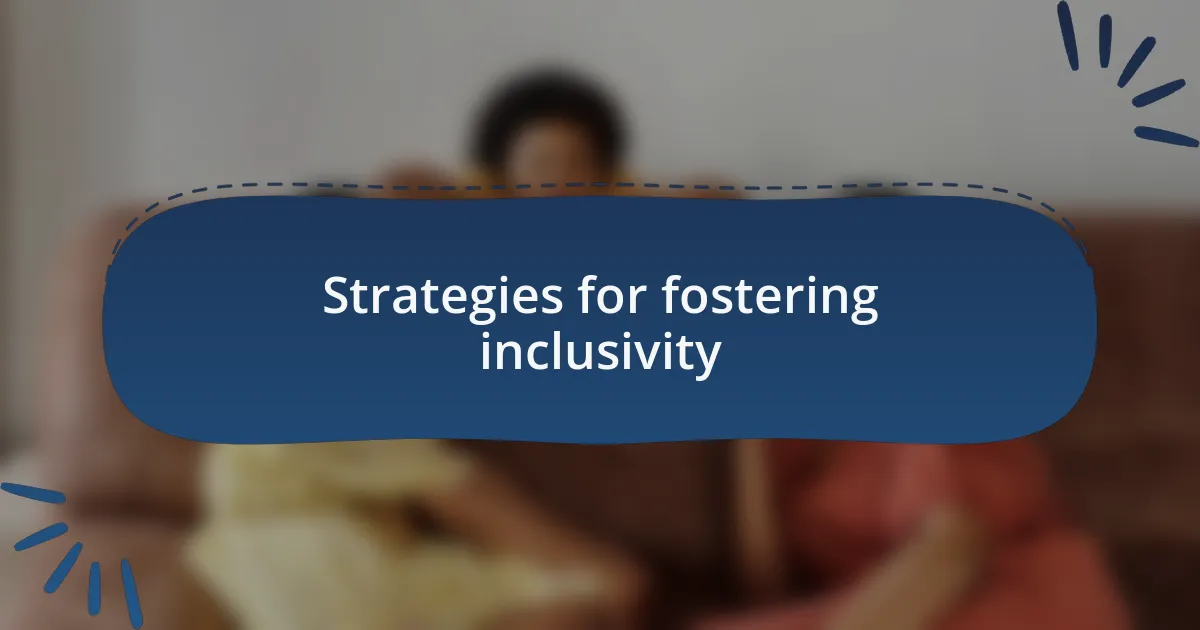 Strategies for fostering inclusivity